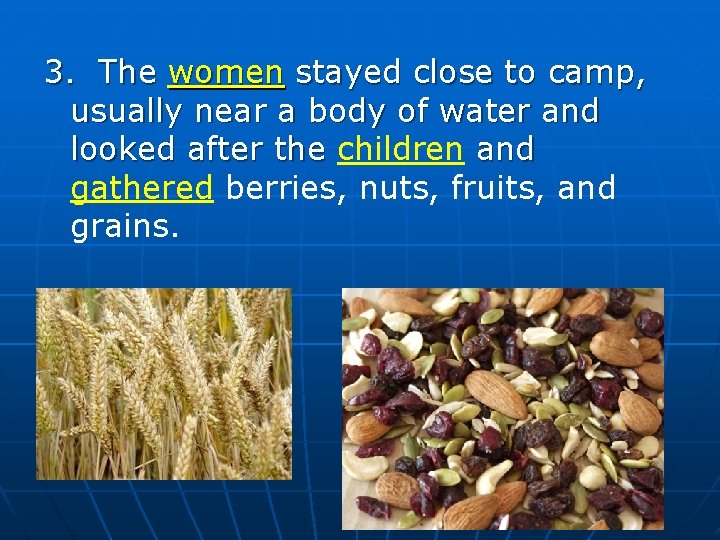 3. The women stayed close to camp, usually near a body of water and looked after the children and gathered berries, nuts, fruits, and grains.